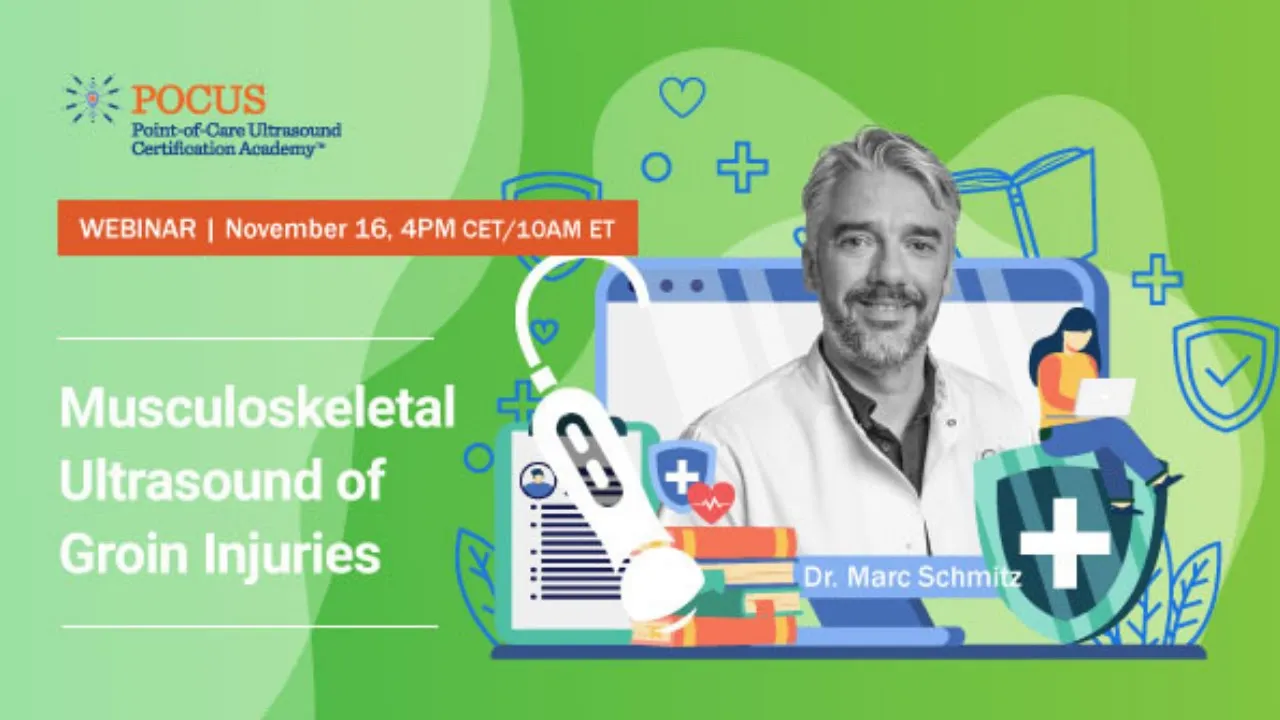 POCUS
Point-of-Care Ultrasound Certification Academy™

WEBINAR | November 16, 4PM CET/10AM ET

Musculoskeletal Ultrasound of Groin Injuries

Dr. Marc Schmitz